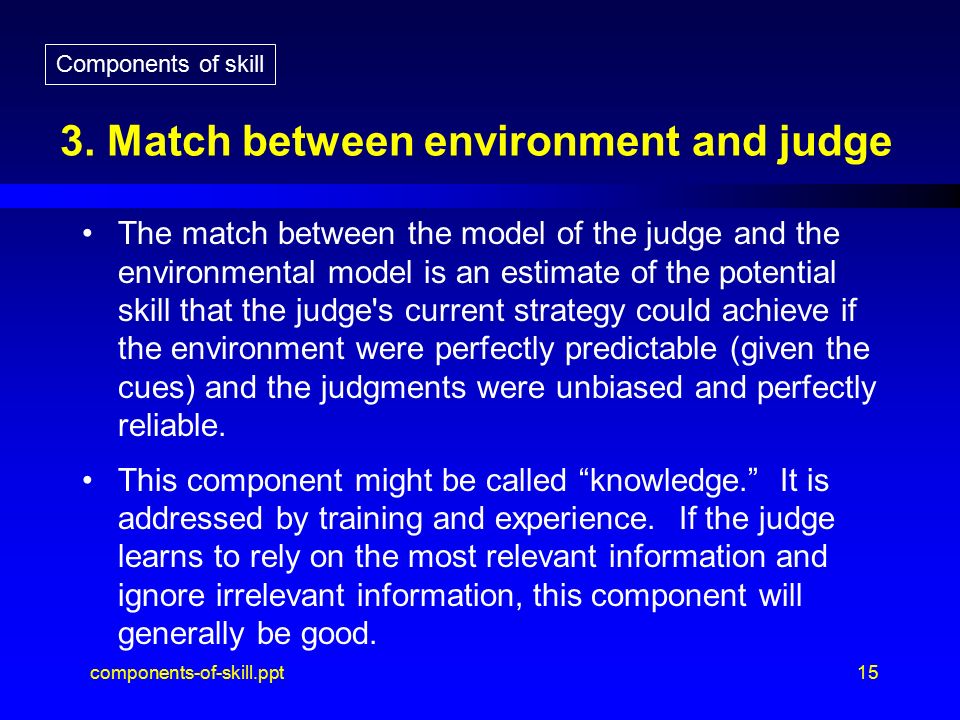 Components of skill

3. Match between environment and judge

• The match between the model of the judge and the environmental model is an estimate of the potential skill that the judge's current strategy could achieve if the environment were perfectly predictable (given the cues) and the judgments were unbiased and perfectly reliable.

• This component might be called “knowledge.” It is addressed by training and experience. If the judge learns to rely on the most relevant information and ignore irrelevant information, this component will generally be good.

components-of-skill.ppt

15